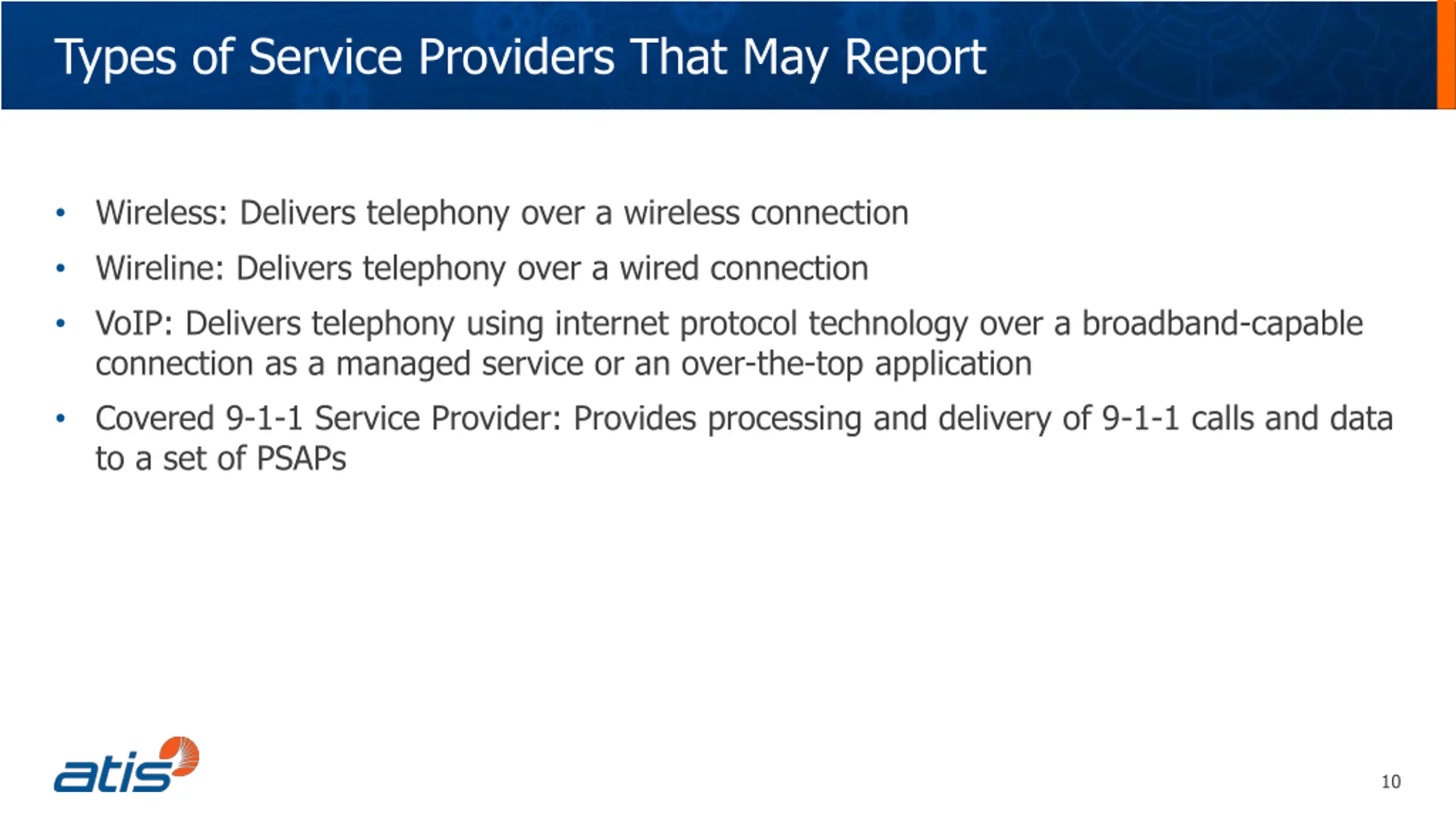 Types of Service Providers That May Report

• Wireless: Delivers telephony over a wireless connection

• Wireline: Delivers telephony over a wired connection

• VoIP: Delivers telephony using internet protocol technology over a broadband-capable connection as a managed service or an over-the-top application

• Covered 9-1-1 Service Provider: Provides processing and delivery of 9-1-1 calls and data to a set of PSAPs

atis

10